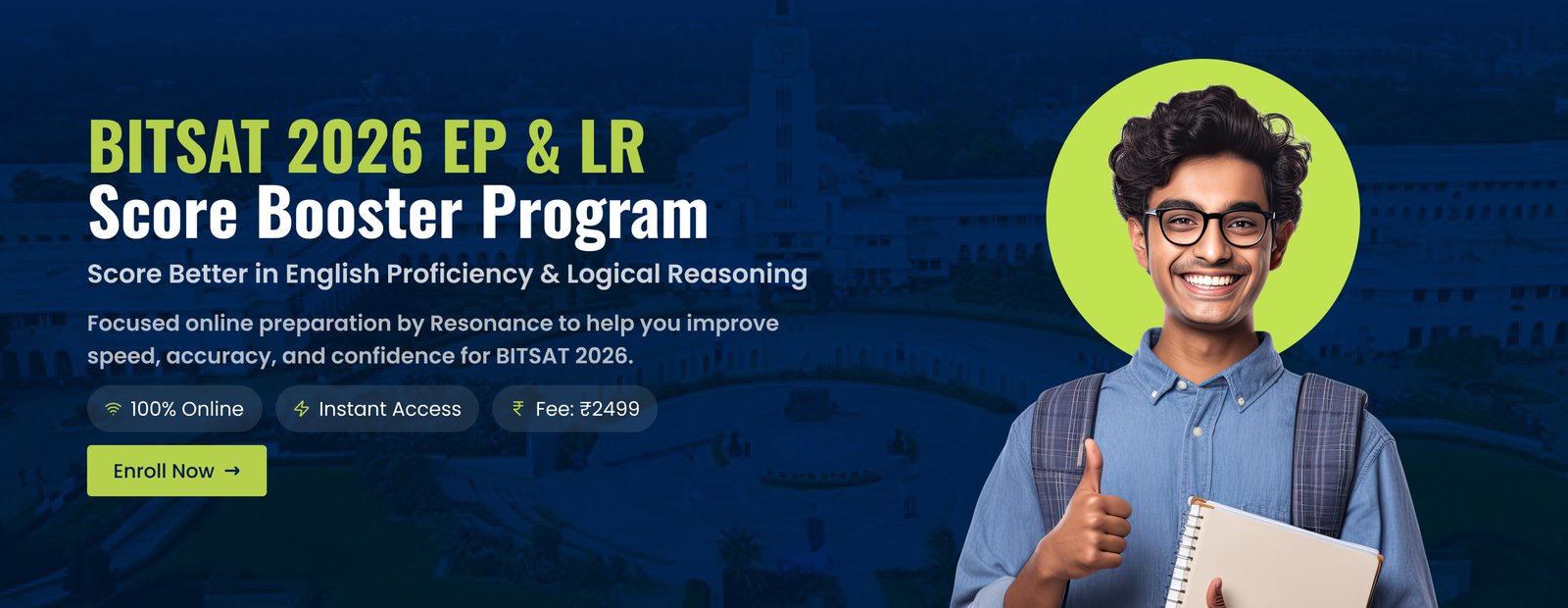 BITSAT 2026 EP & LR
Score Booster Program

Score Better in English Proficiency & Logical Reasoning

Focused online preparation by Resonance to help you improve speed, accuracy, and confidence for BITSAT 2026.

100% Online
Instant Access
₹ Fee: ₹2499

Enroll Now →